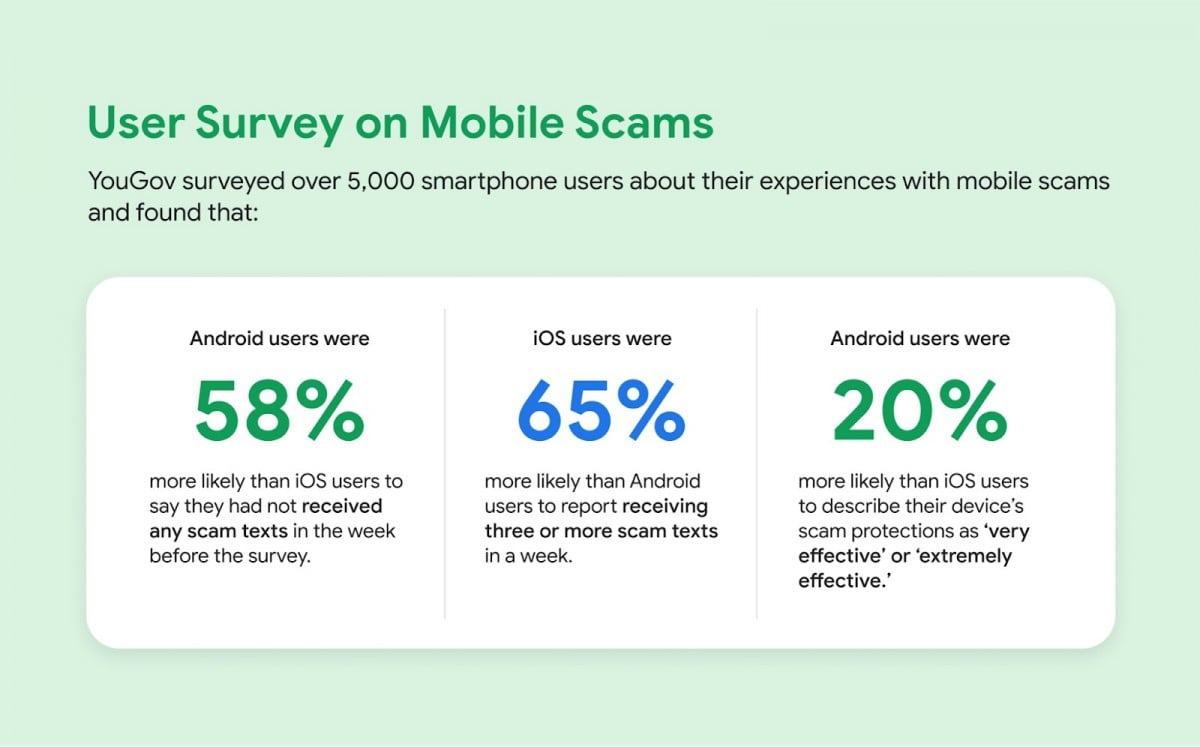 User Survey on Mobile Scams

YouGov surveyed over 5,000 smartphone users about their experiences with mobile scams and found that:

Android users were

58%

more likely than iOS users to say they had not received any scam texts in the week before the survey.

iOS users were

65%

more likely than Android users to report receiving three or more scam texts in a week.

Android users were

20%

more likely than iOS users to describe their device's scam protections as 'very effective' or 'extremely effective.'